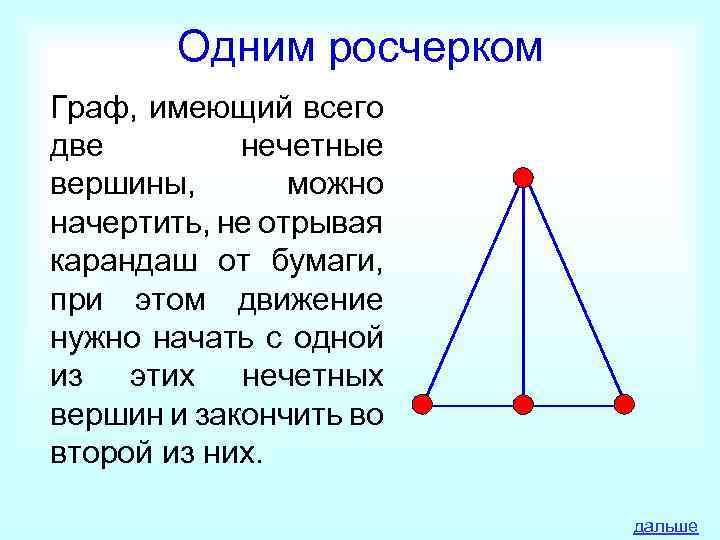 Одним росчерком

Граф, имеющий всего две нечетные вершины, можно начертить, не отрывая карандаш от бумаги, при этом движение нужно начать с одной из этих нечетных вершин и закончить во второй из них.

дальше